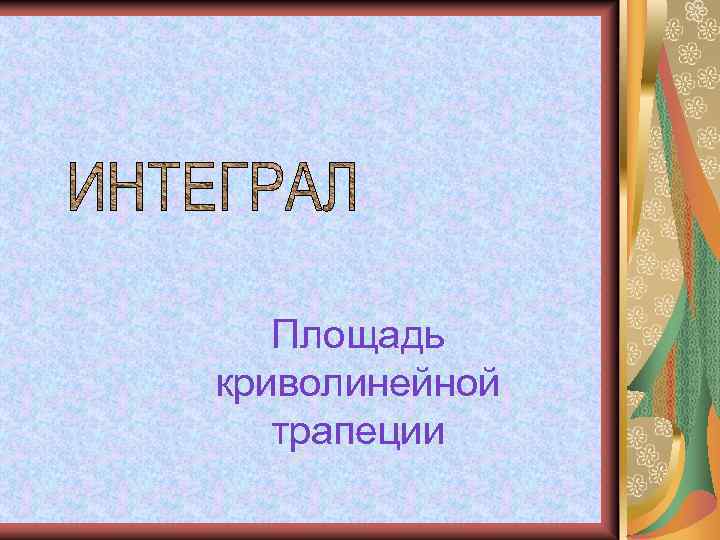 ИНТЕГРАЛ

Площадь криволинейной трапеции